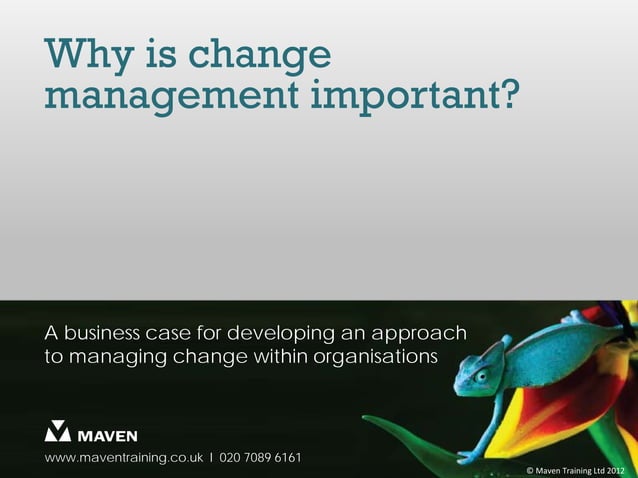 Why is change management important?

A business case for developing an approach to managing change within organisations

MAVEN

www.maventraining.co.uk I 020 7089 6161

© Maven Training Ltd 2012